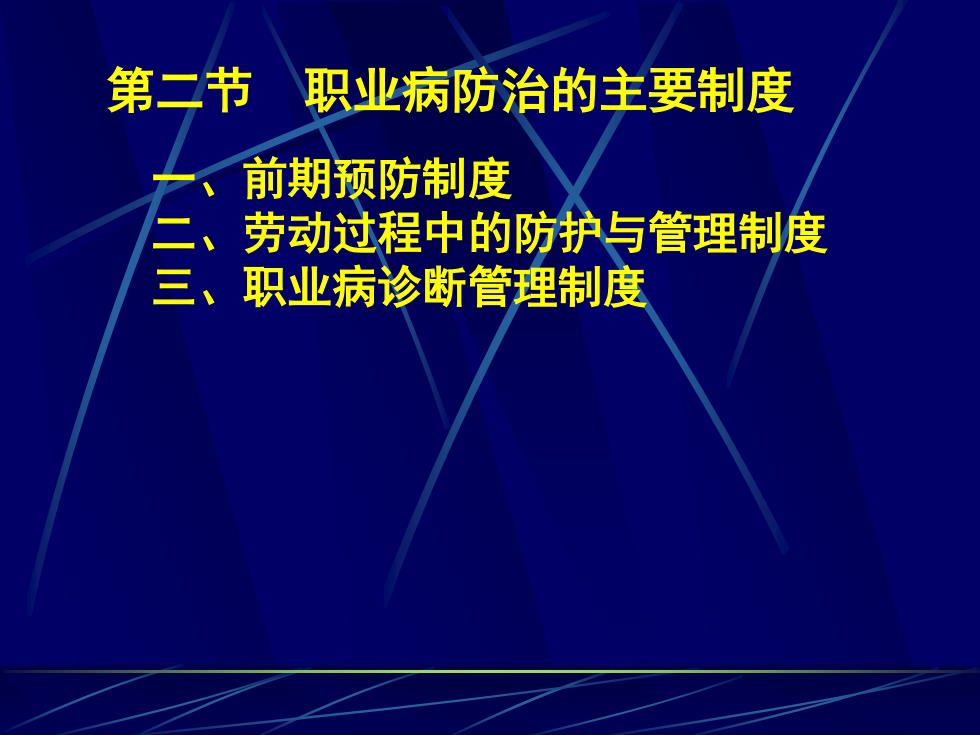 第二节　职业病防治的主要制度

一、前期预防制度
二、劳动过程中的防护与管理制度
三、职业病诊断管理制度